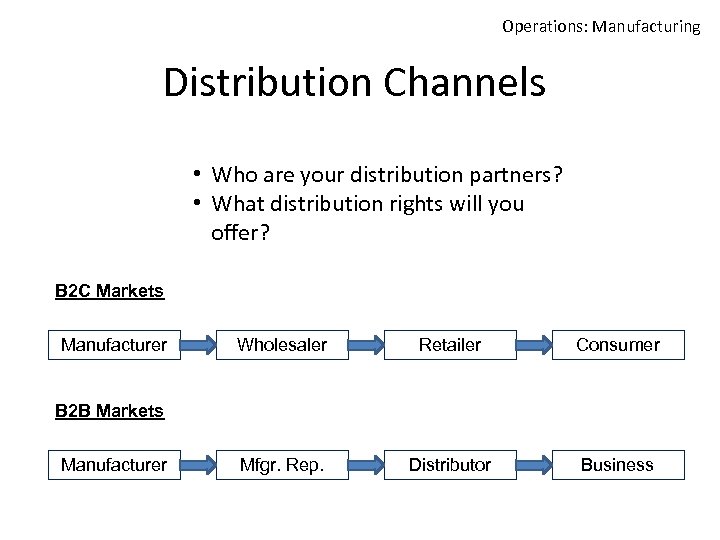 Operations: Manufacturing

Distribution Channels

• Who are your distribution partners?
• What distribution rights will you offer?

B2C Markets

Manufacturer
Wholesaler
Retailer
Consumer

B2B Markets

Manufacturer
Mfgr. Rep.
Distributor
Business